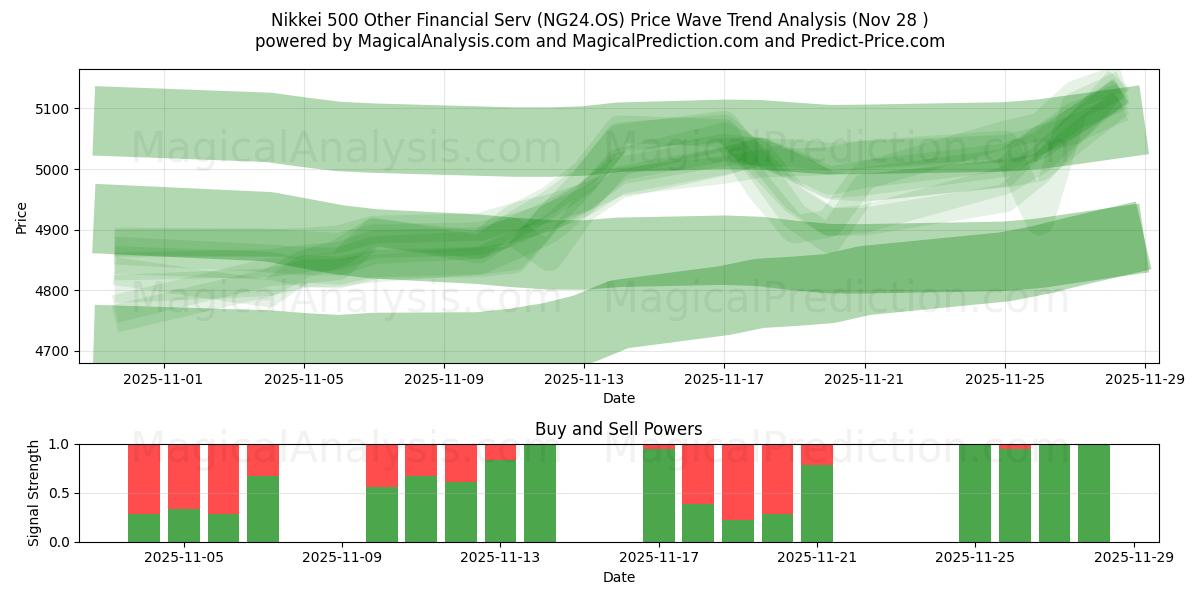 Nikkei 500 Other Financial Serv (NG24.OS) Price Wave Trend Analysis (Nov 28 )
powered by MagicalAnalysis.com and MagicalPrediction.com and Predict-Price.com

MagicalAnalysis.com MagicalPrediction.com
MagicalAnalysis.com MagicalPrediction.com

Price
5100
5000
4900
4800
4700
2025-11-01
2025-11-05
2025-11-09
2025-11-13
2025-11-17
2025-11-21
2025-11-25
2025-11-29
Date

Buy and Sell Powers

MagicalAnalysis.com MagicalPrediction.com

Signal Strength
1.0
0.5
0.0
2025-11-05
2025-11-09
2025-11-13
2025-11-17
2025-11-21
2025-11-25
2025-11-29
Date